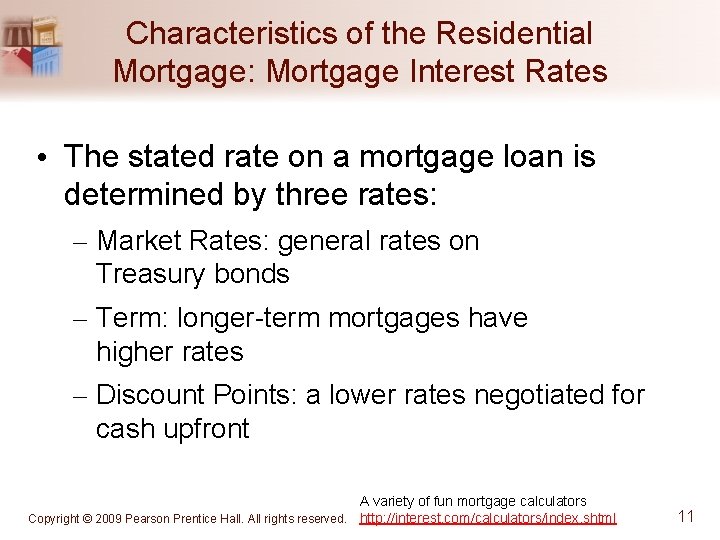 Characteristics of the Residential Mortgage: Mortgage Interest Rates

• The stated rate on a mortgage loan is determined by three rates:

– Market Rates: general rates on Treasury bonds

– Term: longer-term mortgages have higher rates

– Discount Points: a lower rates negotiated for cash upfront

Copyright © 2009 Pearson Prentice Hall. All rights reserved.

A variety of fun mortgage calculators
http://interest.com/calculators/index.shtml

11